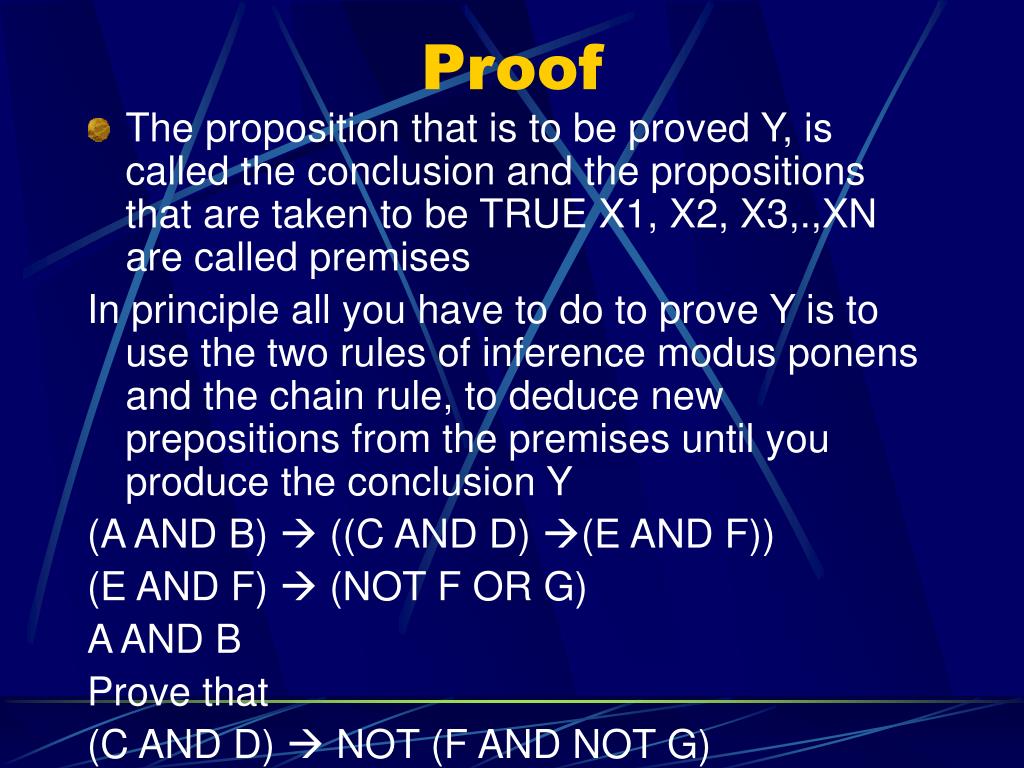 Proof

The proposition that is to be proved Y, is called the conclusion and the propositions that are taken to be TRUE X1, X2, X3,.,XN are called premises

In principle all you have to do to prove Y is to use the two rules of inference modus ponens and the chain rule, to deduce new prepositions from the premises until you produce the conclusion Y

(A AND B) → ((C AND D) →(E AND F))

(E AND F) → (NOT F OR G)

A AND B

Prove that

(C AND D) → NOT (F AND NOT G)